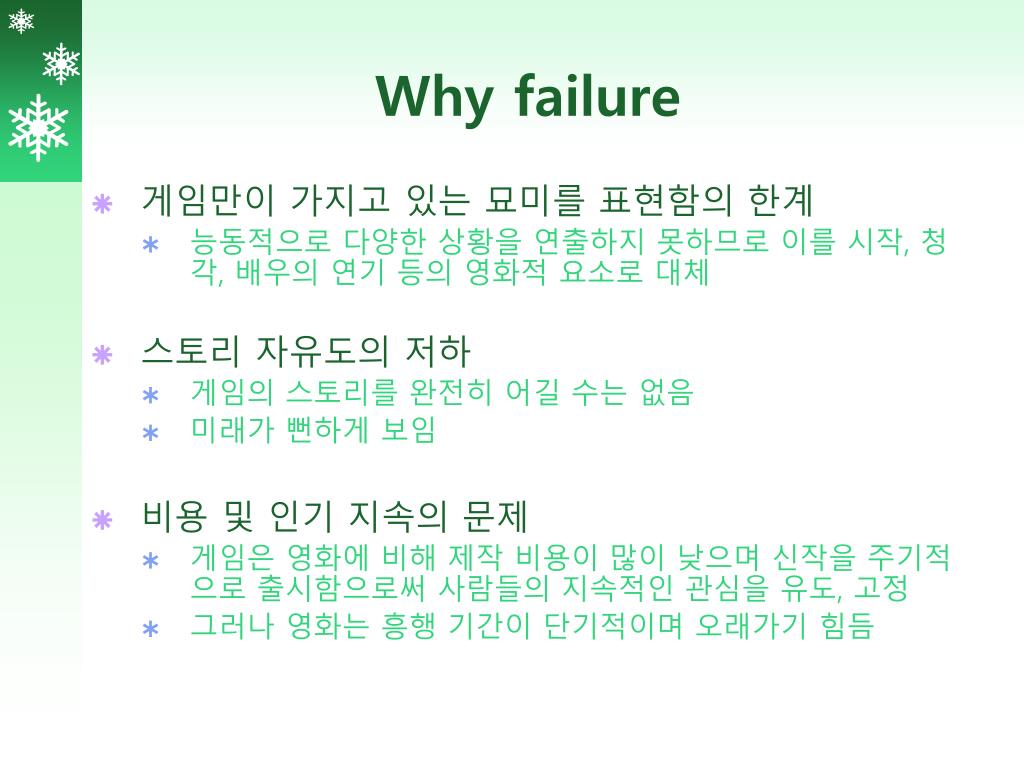 Why failure

게임만이 가지고 있는 묘미를 표현함의 한계
능동적으로 다양한 상황을 연출하지 못하므로 이를 시작, 청각, 배우의 연기 등의 영화적 요소로 대체

스토리 자유도의 저하
게임의 스토리를 완전히 어길 수는 없음
미래가 뻔하게 보임

비용 및 인기 지속의 문제
게임은 영화에 비해 제작 비용이 많이 낮으며 신작을 주기적으로 출시함으로써 사람들의 지속적인 관심을 유도, 고정
그러나 영화는 흥행 기간이 단기적이며 오래가기 힘듬